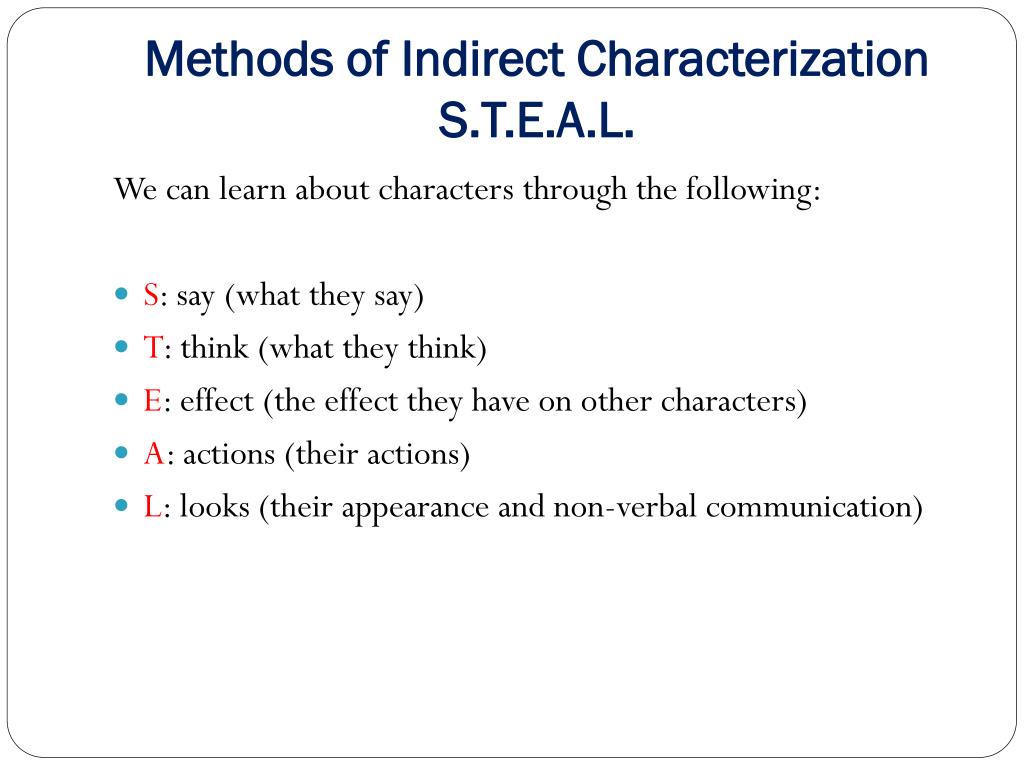 Methods of Indirect Characterization
S.T.E.A.L.

We can learn about characters through the following:

- S: say (what they say)
- T: think (what they think)
- E: effect (the effect they have on other characters)
- A: actions (their actions)
- L: looks (their appearance and non-verbal communication)